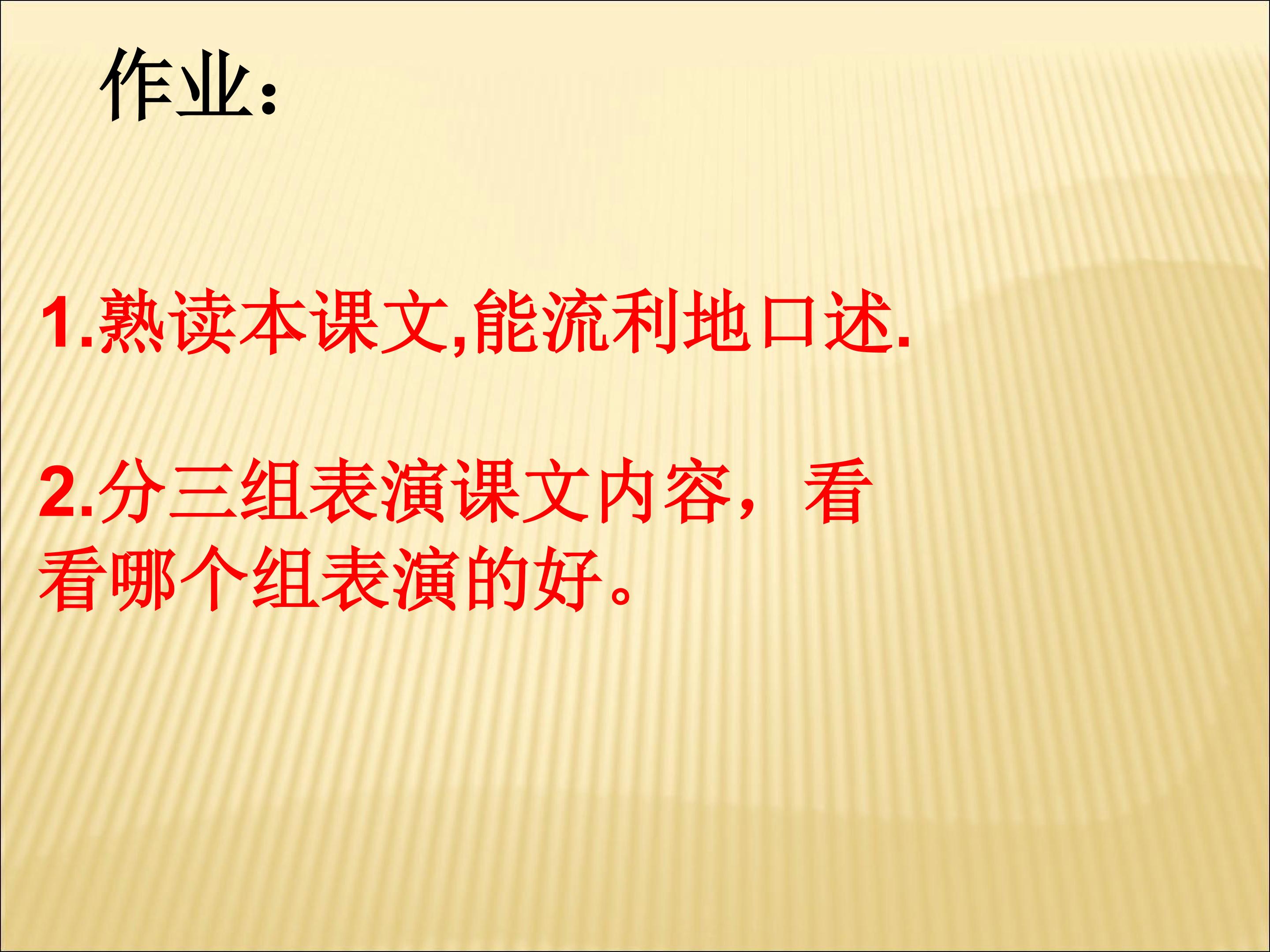 作业：

1.熟读本课文,能流利地口述.

2.分三组表演课文内容，看看哪个组表演的好。